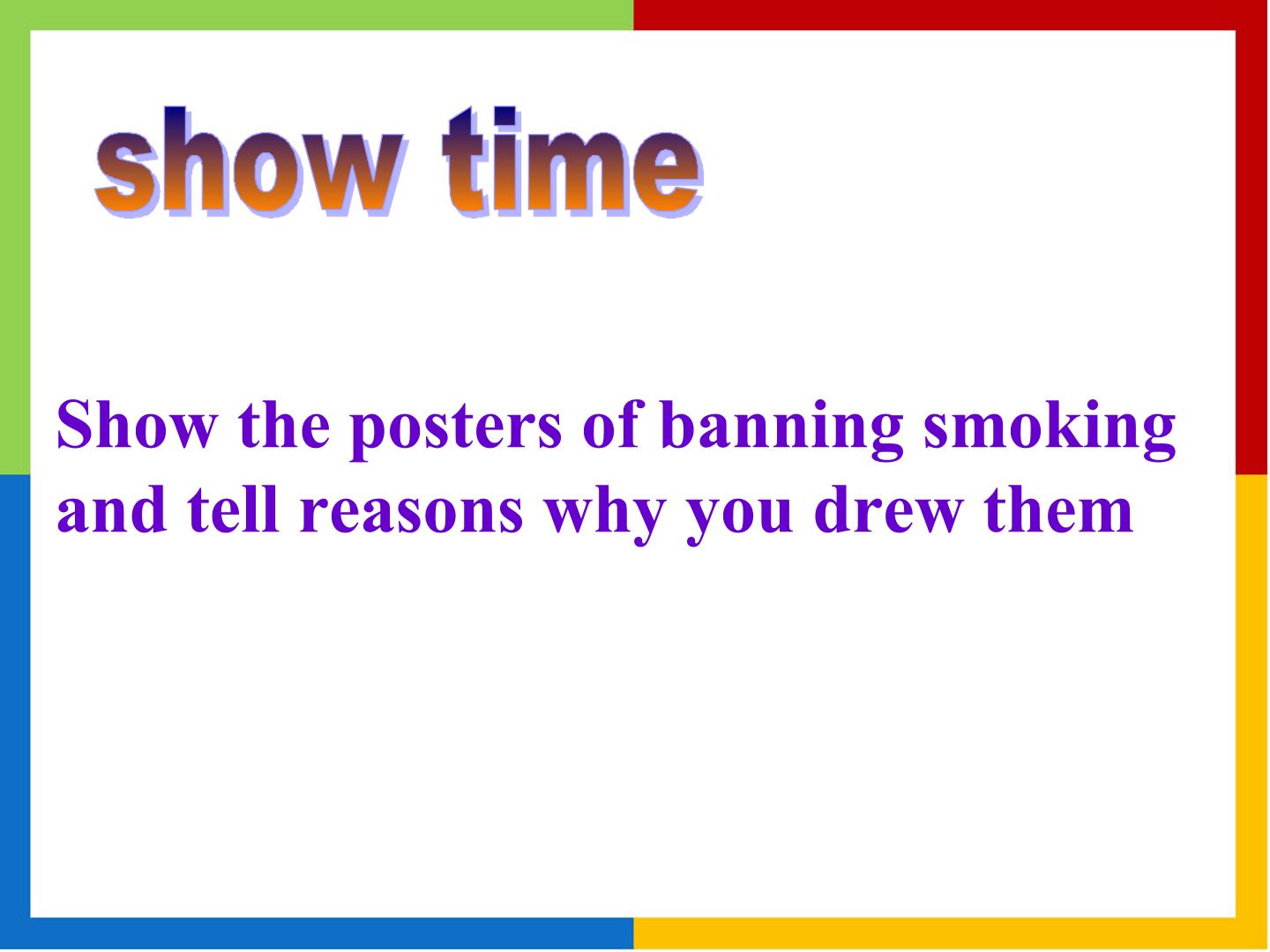 show time

Show the posters of banning smoking and tell reasons why you drew them